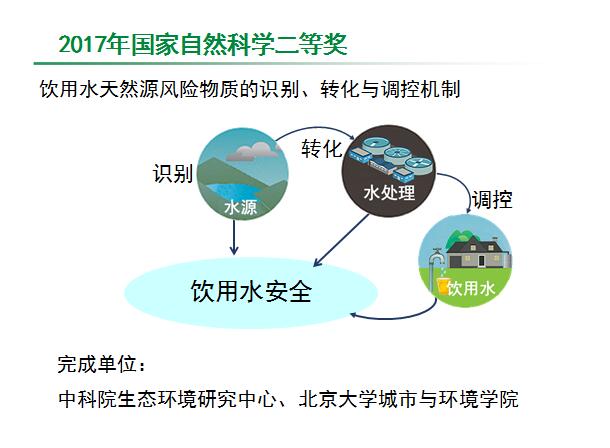 2017年国家自然科学二等奖

饮用水天然源风险物质的识别、转化与调控机制

识别

水源

转化

水处理

调控

饮用水

饮用水安全

完成单位：

中科院生态环境研究中心、北京大学城市与环境学院